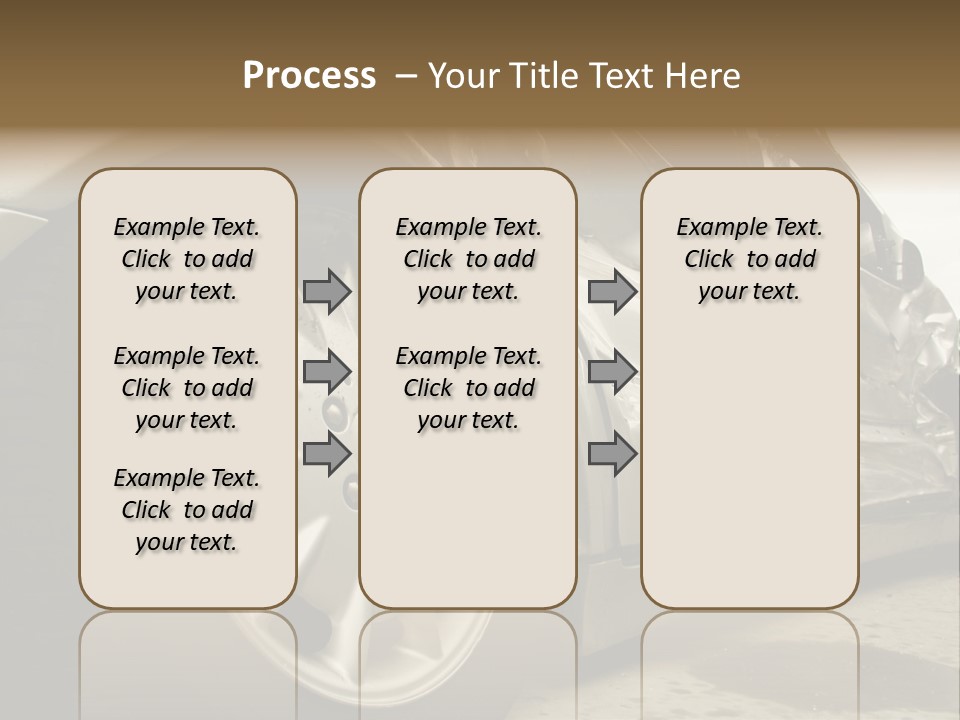 Process – Your Title Text Here

Example Text. Click to add your text.

Example Text. Click to add your text.

Example Text. Click to add your text.

Example Text. Click to add your text.

Example Text. Click to add your text.

Example Text. Click to add your text.